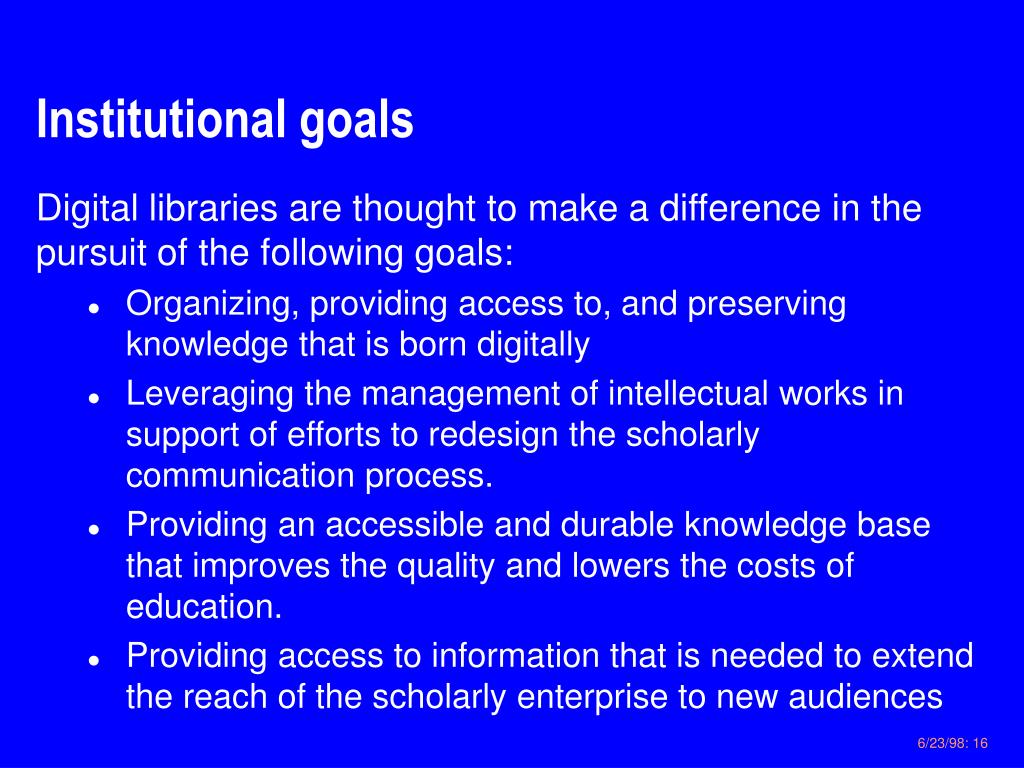 Institutional goals

Digital libraries are thought to make a difference in the pursuit of the following goals:

- Organizing, providing access to, and preserving knowledge that is born digitally
- Leveraging the management of intellectual works in support of efforts to redesign the scholarly communication process.
- Providing an accessible and durable knowledge base that improves the quality and lowers the costs of education.
- Providing access to information that is needed to extend the reach of the scholarly enterprise to new audiences

6/23/98: 16